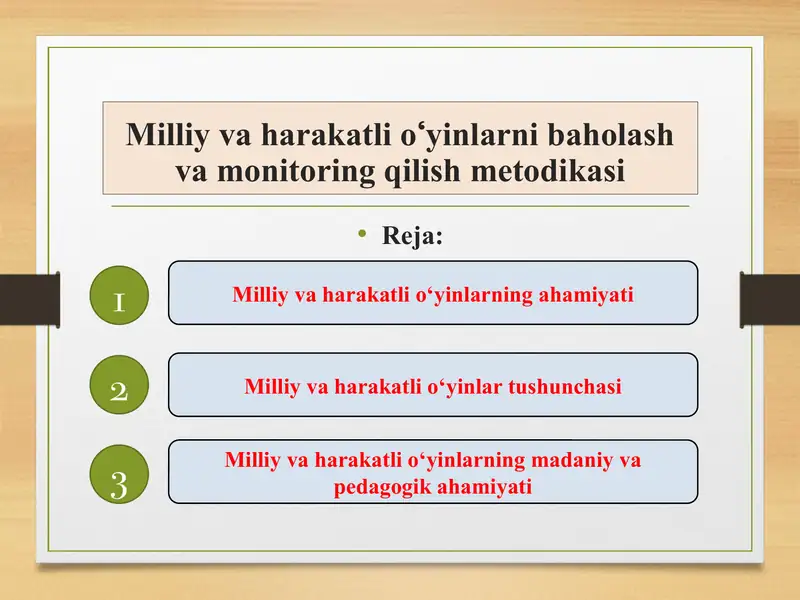 Milliy va harakatli o‘yinlarni baholash va monitoring qilish metodikasi

• Reja:

1
Milliy va harakatli o‘yinlarning ahamiyati

2
Milliy va harakatli o‘yinlar tushunchasi

3
Milliy va harakatli o‘yinlarning madaniy va pedagogik ahamiyati